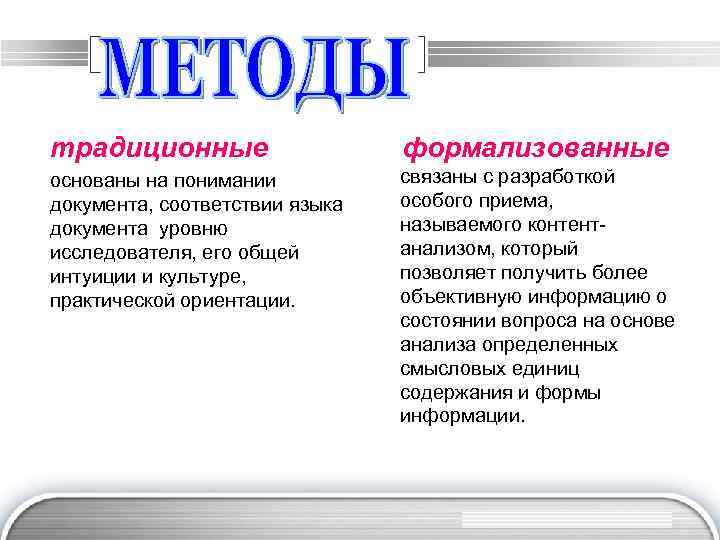 МЕТОДЫ

традиционные

основаны на понимании документа, соответствии языка документа уровню исследователя, его общей интуиции и культуре, практической ориентации.

формализованные

связаны с разработкой особого приема, называемого контент-анализом, который позволяет получить более объективную информацию о состоянии вопроса на основе анализа определенных смысловых единиц содержания и формы информации.